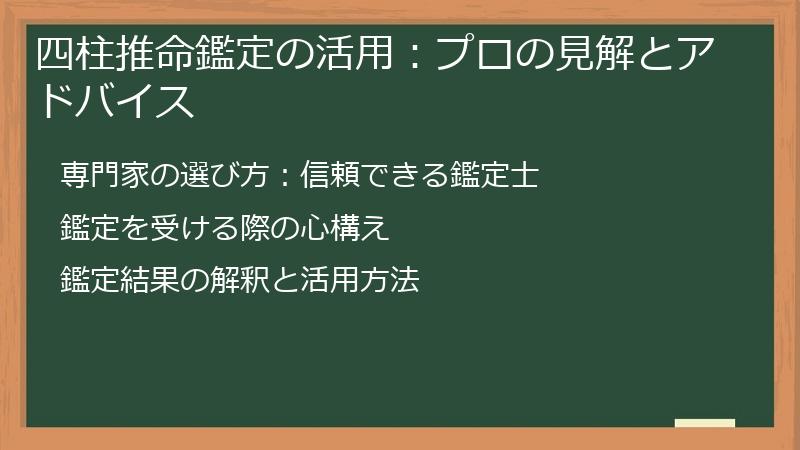 四柱推命鑑定の活用：プロの見解とアドバイス

専門家の選び方：信頼できる鑑定士

鑑定を受ける際の心構え

鑑定結果の解釈と活用方法